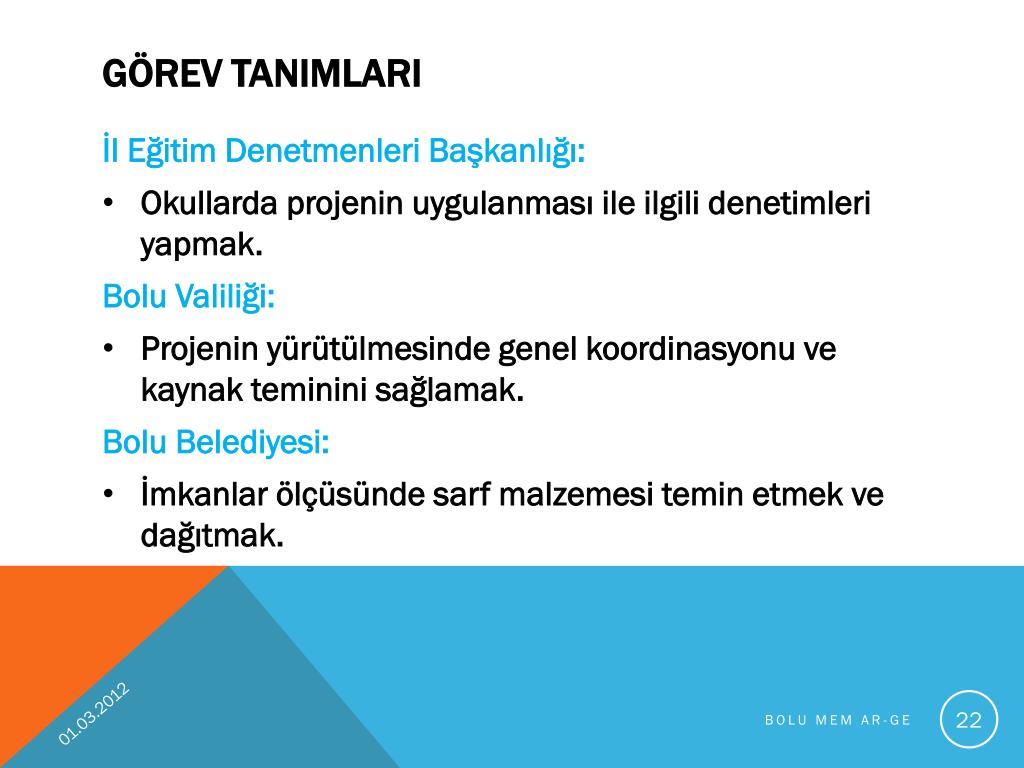 GÖREV TANIMLARI

İl Eğitim Denetmenleri Başkanlığı:

• Okullarda projenin uygulanması ile ilgili denetimleri yapmak.

Bolu Valiliği:

• Projenin yürütülmesinde genel koordinasyonu ve kaynak teminini sağlamak.

Bolu Belediyesi:

• İmkanlar ölçüsünde sarf malzemesi temin etmek ve dağıtmak.

01.03.2012

BOLU MEM AR-GE

22